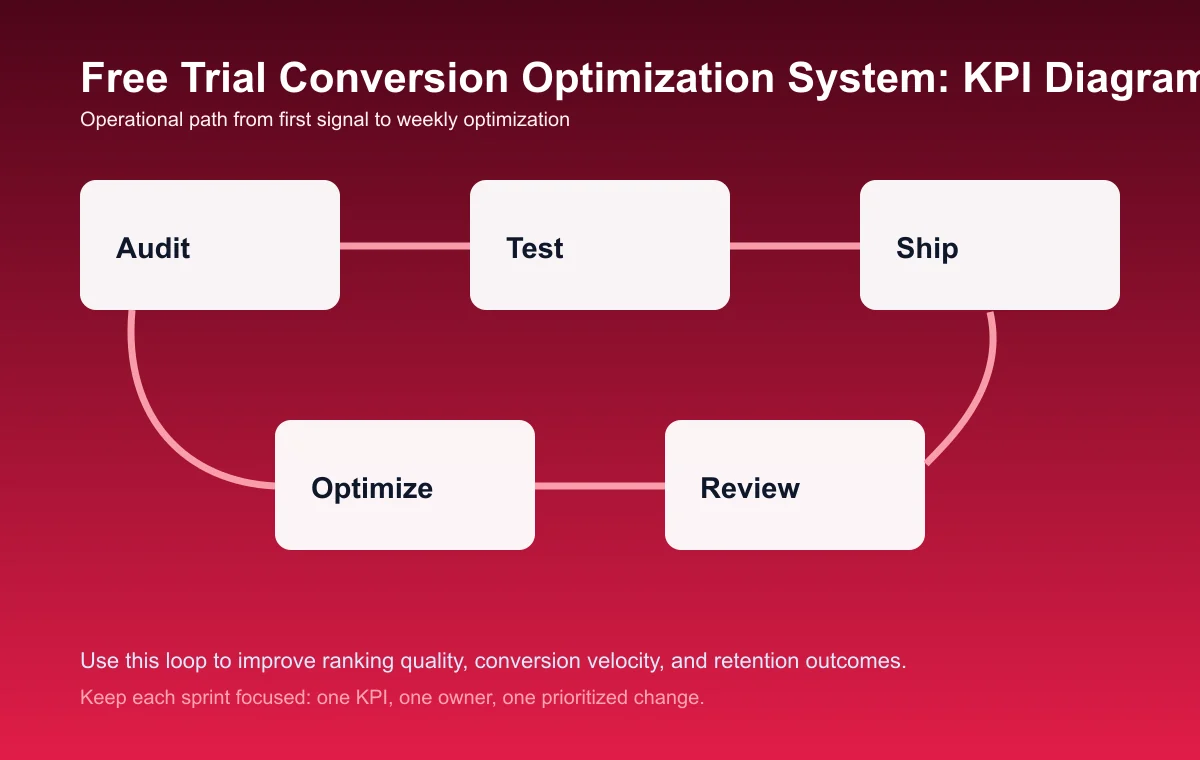 Free Trial Conversion Optimization System: KPI Diagram

Operational path from first signal to weekly optimization

Audit

Test

Ship

Optimize

Review

Use this loop to improve ranking quality, conversion velocity, and retention outcomes.

Keep each sprint focused: one KPI, one owner, one prioritized change.